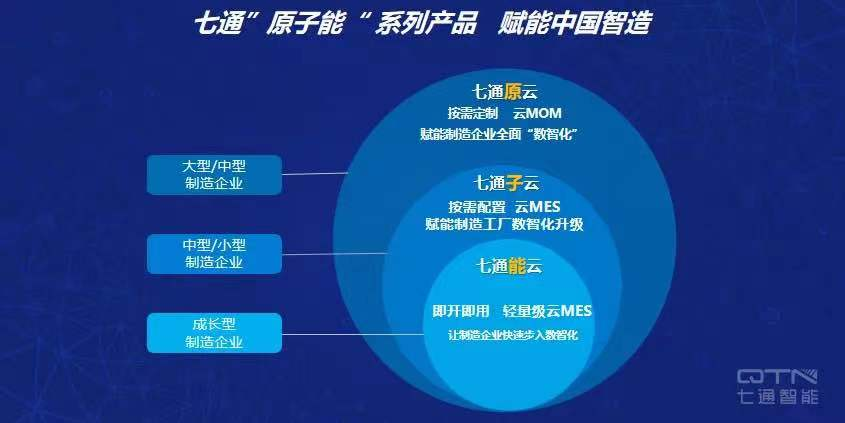 七通”原子能“系列产品 赋能中国智造

大型/中型
制造企业

中型/小型
制造企业

成长型
制造企业

七通原云
按需定制 云MOM
赋能制造企业全面“数智化”

七通子云
按需配置 云MES
赋能制造工厂数智化升级

七通能云
即开即用 轻量级云MES
让制造企业快速步入数智化

QTN
七通智能